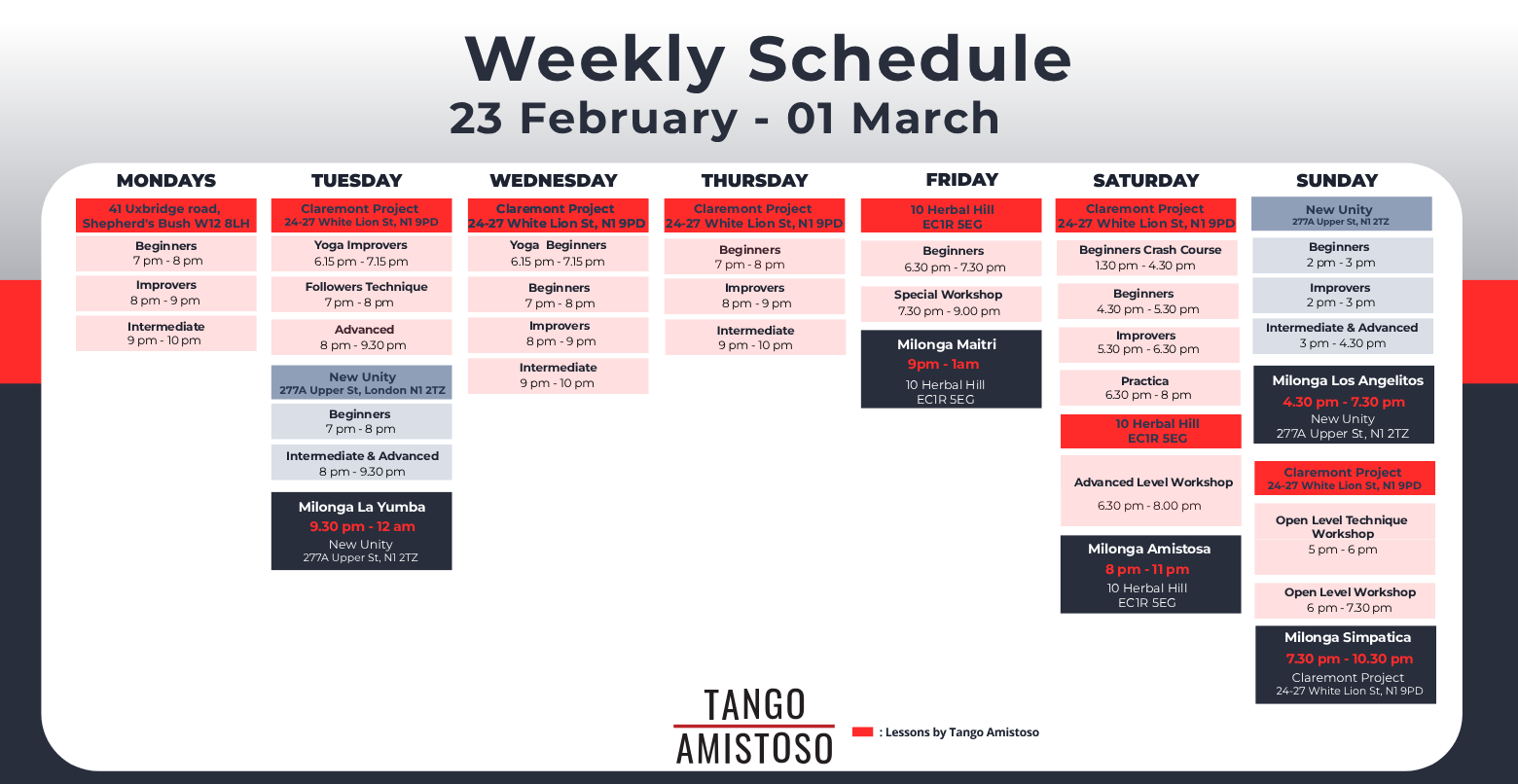 Weekly Schedule
23 February - 01 March

MONDAYS

41 Uxbridge road, Shepherd's Bush W12 8LH

Beginners
7 pm - 8 pm

Improvers
8 pm - 9 pm

Intermediate
9 pm - 10 pm

TUESDAY

Claremont Project
24-27 White Lion St, N1 9PD

Yoga Improvers
6.15 pm - 7.15 pm

Followers Technique
7 pm - 8 pm

Advanced
8 pm - 9.30 pm

New Unity
277A Upper St, London N1 2TZ

Beginners
7 pm - 8 pm

Intermediate & Advanced
8 pm - 9.30 pm

Milonga La Yumba
9.30 pm - 12 am
New Unity
277A Upper St, N1 2TZ

WEDNESDAY

Claremont Project
24-27 White Lion St, N1 9PD

Yoga Beginners
6.15 pm - 7.15 pm

Beginners
7 pm - 8 pm

Improvers
8 pm - 9 pm

Intermediate
9 pm - 10 pm

THURSDAY

Claremont Project
24-27 White Lion St, N1 9PD

Beginners
7 pm - 8 pm

Improvers
8 pm - 9 pm

Intermediate
9 pm - 10 pm

FRIDAY

10 Herbal Hill
EC1R 5EG

Beginners
6.30 pm - 7.30 pm

Special Workshop
7.30 pm - 9.00 pm

Milonga Maitri
9pm - 1am
10 Herbal Hill
EC1R 5EG

SATURDAY

Claremont Project
24-27 White Lion St, N1 9PD

Beginners Crash Course
1.30 pm - 4.30 pm

Beginners
4.30 pm - 5.30 pm

Improvers
5.30 pm - 6.30 pm

Practica
6.30 pm - 8 pm

10 Herbal Hill
EC1R 5EG

Advanced Level Workshop
6.30 pm - 8.00 pm

Milonga Amistosa
8 pm - 11 pm
10 Herbal Hill
EC1R 5EG

SUNDAY

New Unity
277A Upper St, N1 2TZ

Beginners
2 pm - 3 pm

Improvers
2 pm - 3 pm

Intermediate & Advanced
3 pm - 4.30 pm

Milonga Los Angelitos
4.30 pm - 7.30 pm
New Unity
277A Upper St, N1 2TZ

Claremont Project
24-27 White Lion St, N1 9PD

Open Level Technique Workshop
5 pm - 6 pm

Open Level Workshop
6 pm - 7.30 pm

Milonga Simpatica
7.30 pm - 10.30 pm
Claremont Project
24-27 White Lion St, N1 9PD

TANGO
AMISTOSO

: Lessons by Tango Amistoso